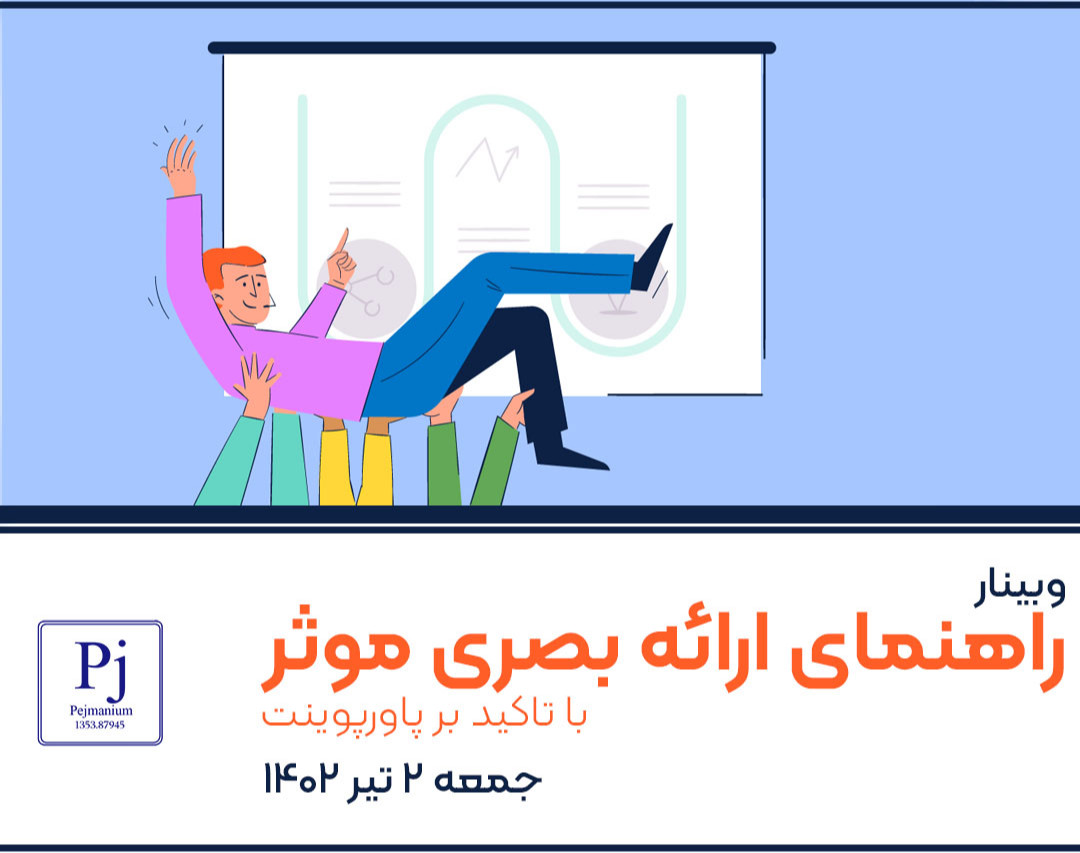 وبینار
راهنمای ارائه بصری موثر
با تاکید بر پاورپوینت
جمعه ۲ تیر ۱۴۰۲

Pj
Pejmanium
1353.87945